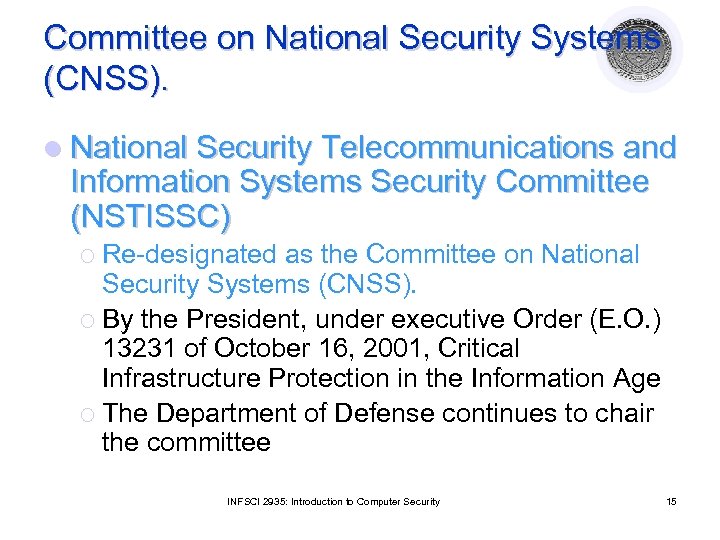 Committee on National Security Systems (CNSS).

National Security Telecommunications and Information Systems Security Committee (NSTISSC)

Re-designated as the Committee on National Security Systems (CNSS).

By the President, under executive Order (E.O.) 13231 of October 16, 2001, Critical Infrastructure Protection in the Information Age

The Department of Defense continues to chair the committee

INFSCI 2935: Introduction to Computer Security

15